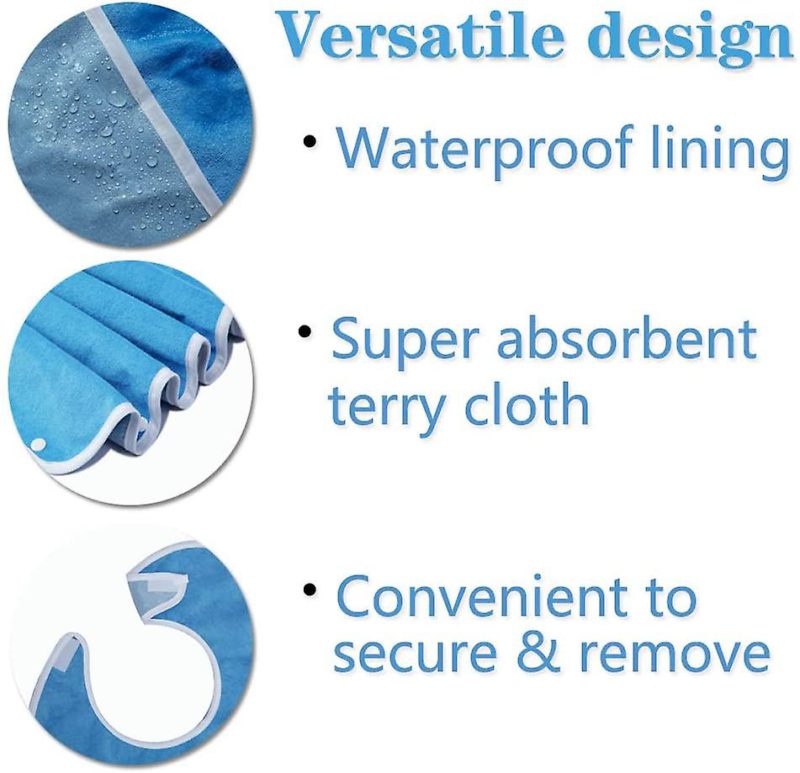 Versatile design

• Waterproof lining

• Super absorbent terry cloth

• Convenient to secure & remove